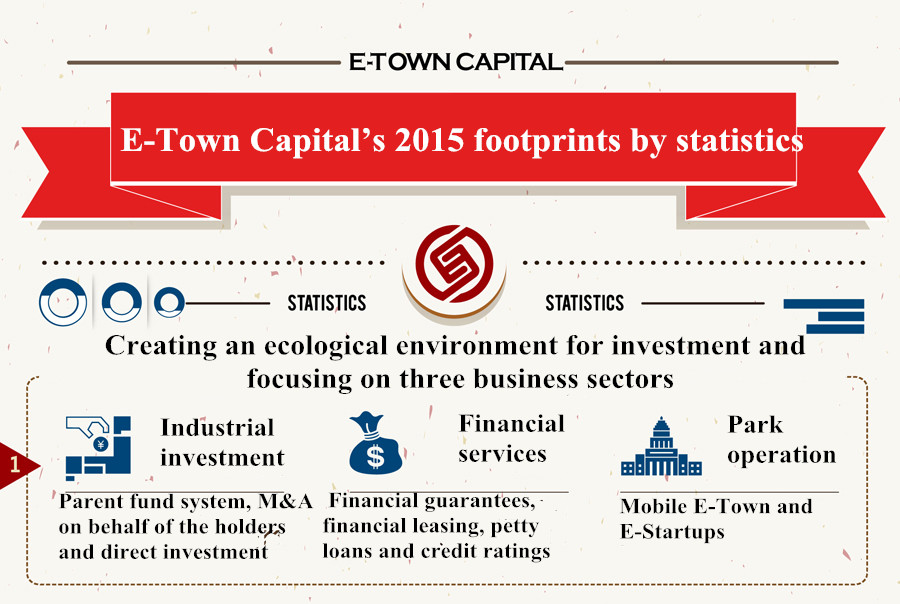 E-TOWN CAPITAL

E-Town Capital's 2015 footprints by statistics

STATISTICS

STATISTICS

Creating an ecological environment for investment and focusing on three business sectors

1

Industrial investment

Parent fund system, M&A on behalf of the holders and direct investment

Financial services

Financial guarantees, financial leasing, petty loans and credit ratings

Park operation

Mobile E-Town and E-Startups